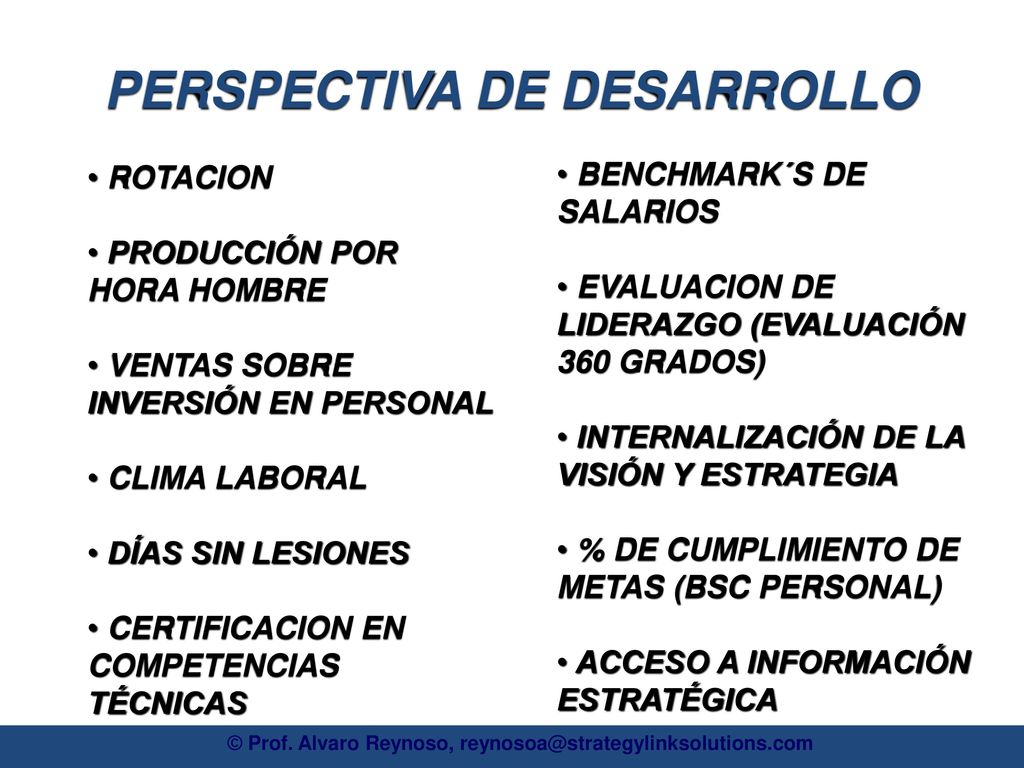 PERSPECTIVA DE DESARROLLO

• ROTACION

• PRODUCCIÓN POR HORA HOMBRE

• VENTAS SOBRE INVERSIÓN EN PERSONAL

• CLIMA LABORAL

• DÍAS SIN LESIONES

• CERTIFICACION EN COMPETENCIAS TÉCNICAS

• BENCHMARK´S DE SALARIOS

• EVALUACION DE LIDERAZGO (EVALUACIÓN 360 GRADOS)

• INTERNALIZACIÓN DE LA VISIÓN Y ESTRATEGIA

• % DE CUMPLIMIENTO DE METAS (BSC PERSONAL)

• ACCESO A INFORMACIÓN ESTRATÉGICA

© Prof. Alvaro Reynoso, reynosoa@strategylinksolutions.com